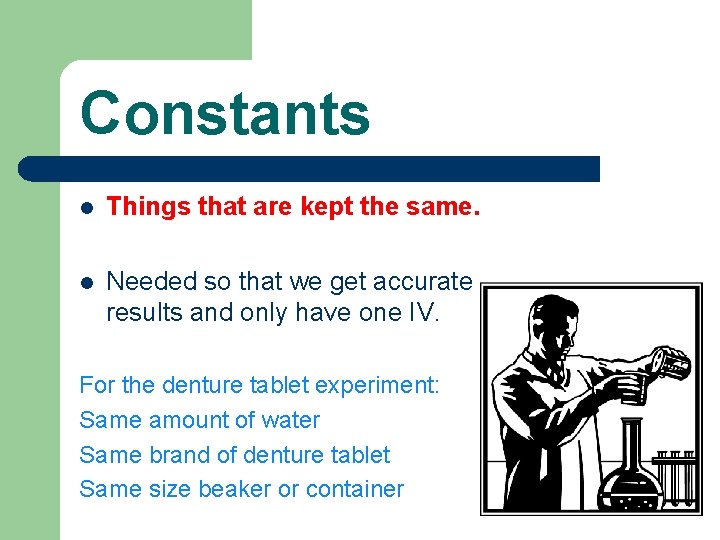 Constants

- Things that are kept the same.
- Needed so that we get accurate results and only have one IV.

For the denture tablet experiment:
Same amount of water
Same brand of denture tablet
Same size beaker or container